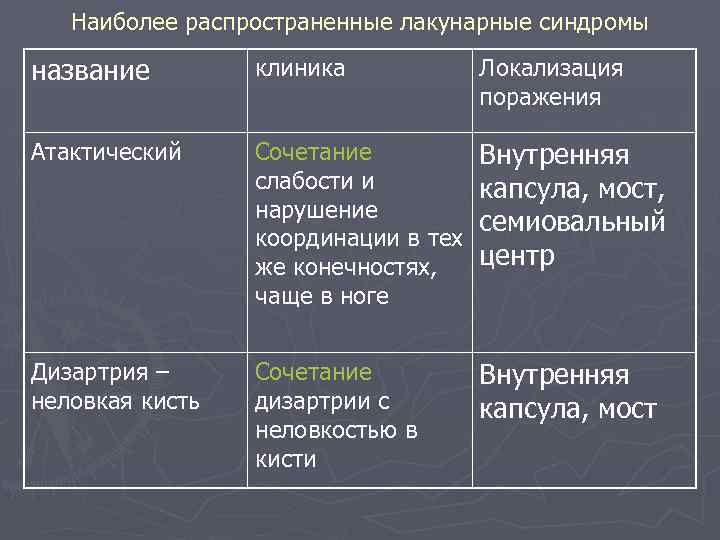 Наиболее распространенные лакунарные синдромы

| название | клиника | Локализация поражения |
|---|---|---|
| Атактический | Сочетание слабости и нарушение координации в тех же конечностях, чаще в ноге | Внутренняя капсула, мост, семиовальный центр |
| Дизартрия – неловкая кисть | Сочетание дизартрии с неловкостью в кисти | Внутренняя капсула, мост |